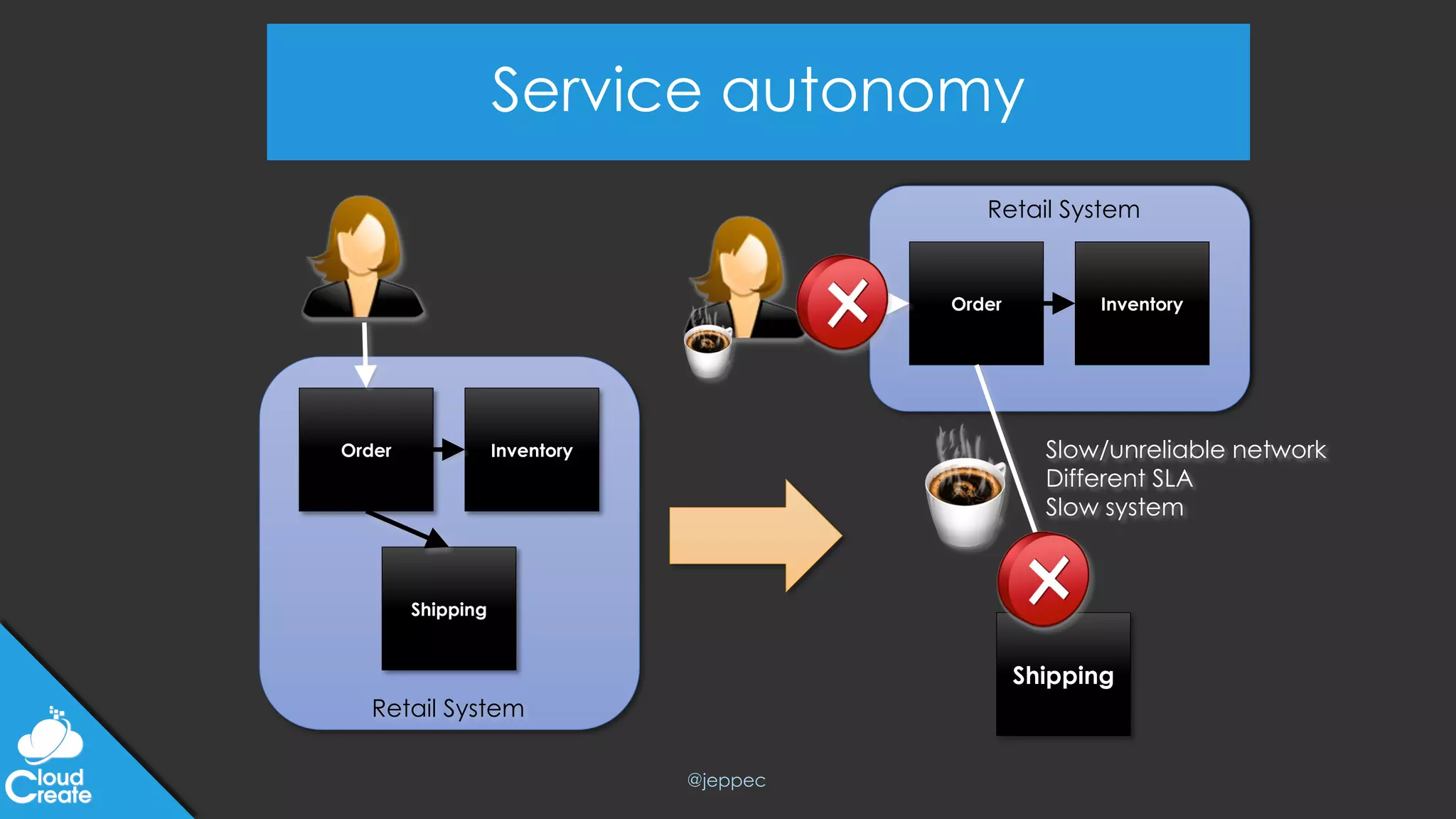 Service autonomy

Order

Inventory

Shipping

Retail System

Retail System

Order

Inventory

Slow/unreliable network
Different SLA
Slow system

Shipping

Cloud Create

@jeppec